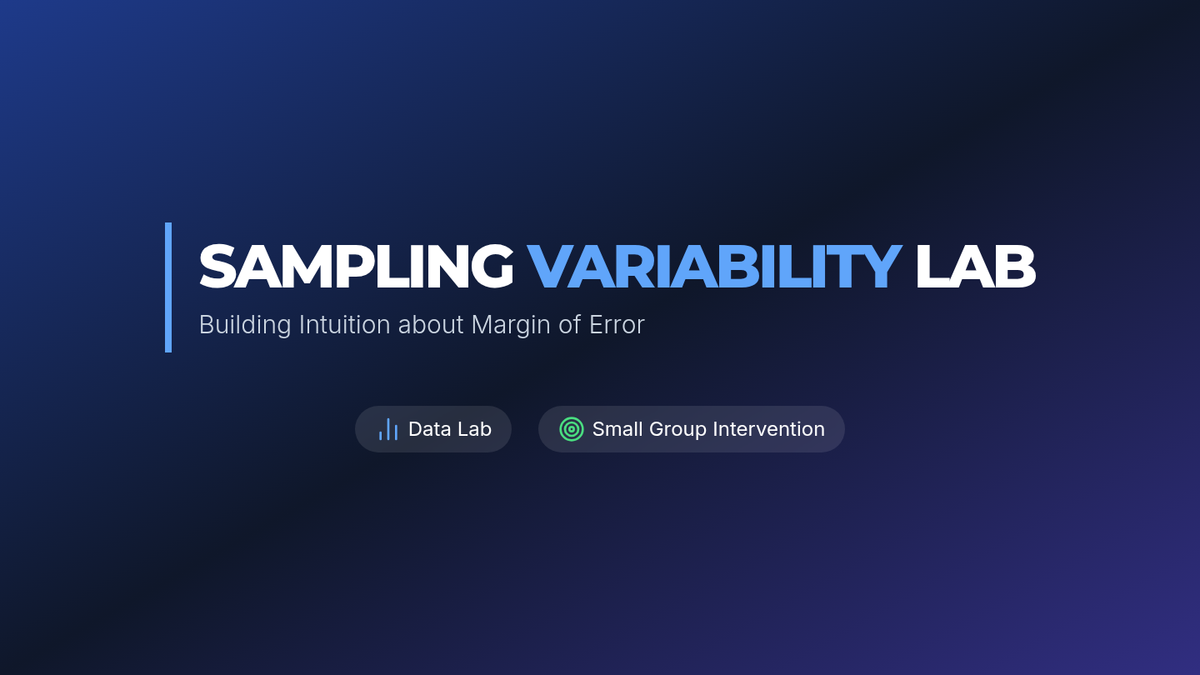 SAMPLING VARIABILITY LAB

Building Intuition about Margin of Error

Data Lab

Small Group Intervention